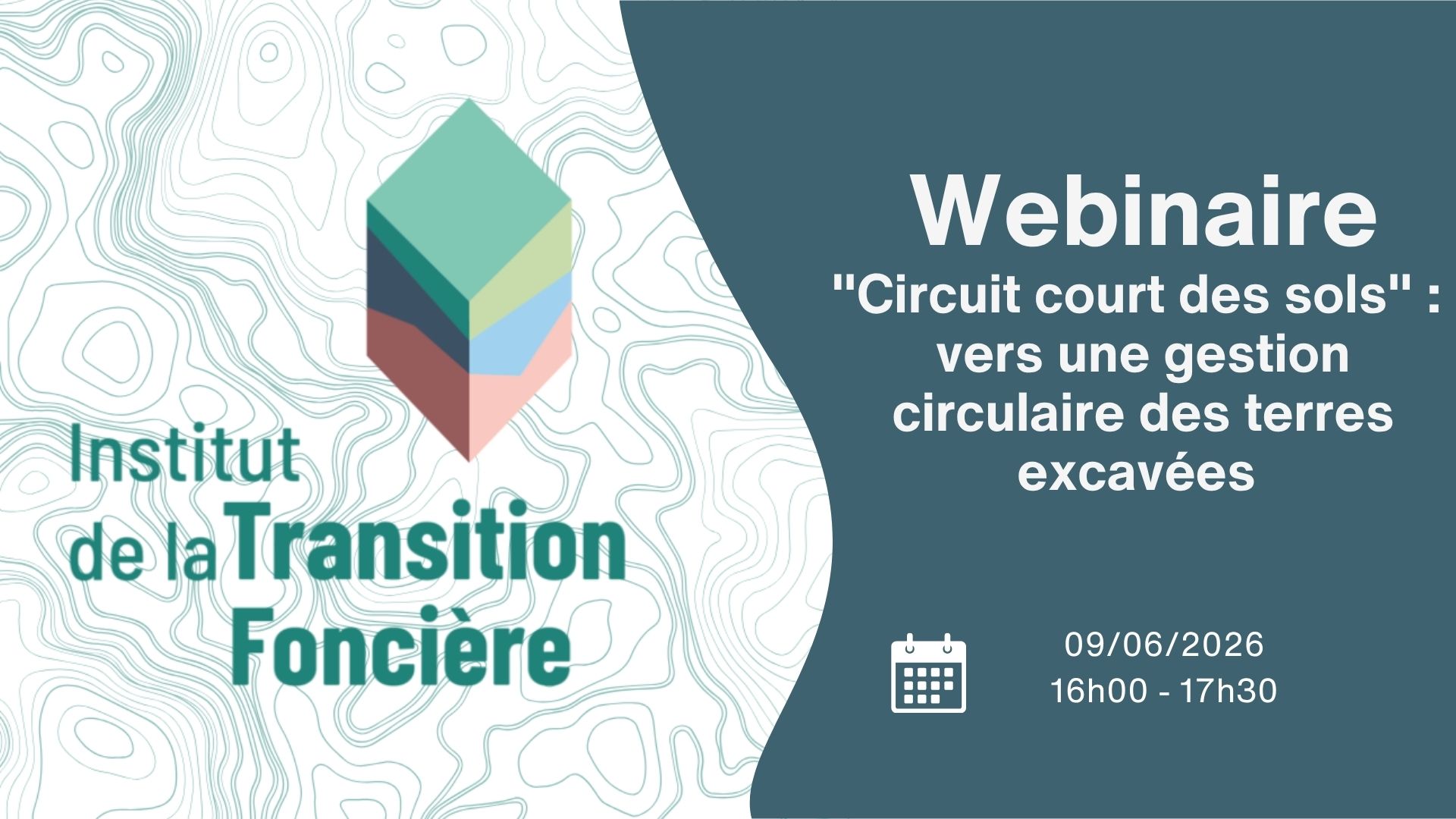 Institut de la Transition Foncière

Webinaire

"Circuit court des sols" : vers une gestion circulaire des terres excavées

09/06/2026
16h00 - 17h30